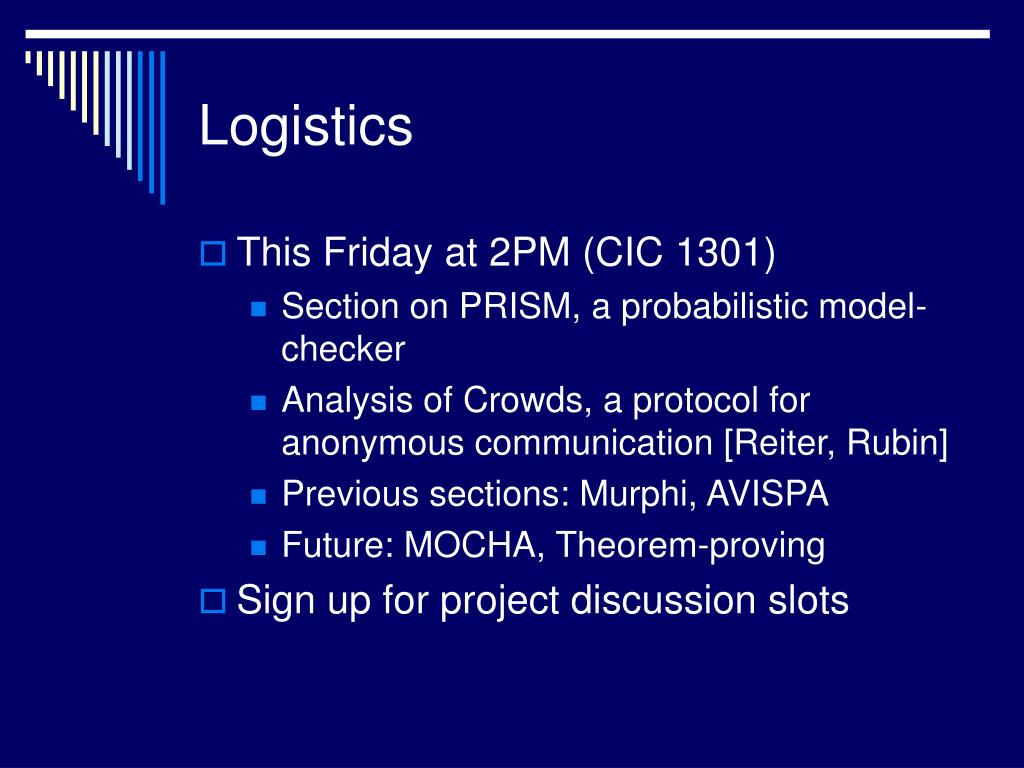 Logistics

This Friday at 2PM (CIC 1301)

Section on PRISM, a probabilistic model-checker

Analysis of Crowds, a protocol for anonymous communication [Reiter, Rubin]

Previous sections: Murphi, AVISPA

Future: MOCHA, Theorem-proving

Sign up for project discussion slots